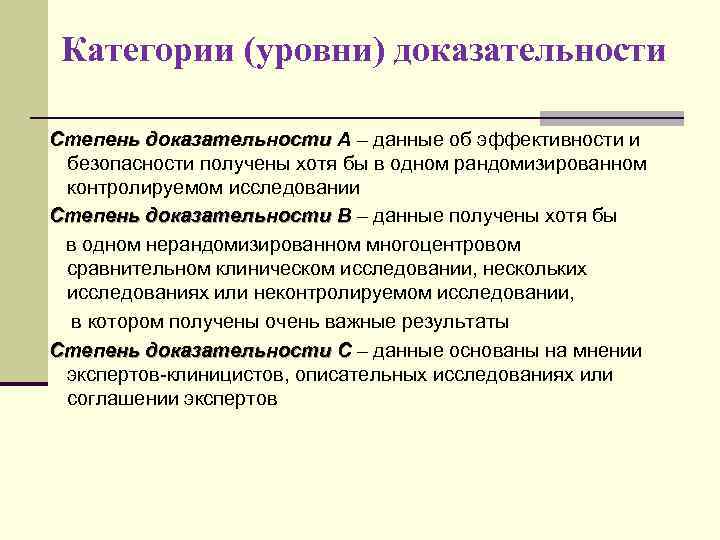 Категории (уровни) доказательности

Степень доказательности А – данные об эффективности и безопасности получены хотя бы в одном рандомизированном контролируемом исследовании

Степень доказательности В – данные получены хотя бы в одном нерандомизированном многоцентровом сравнительном клиническом исследовании, нескольких исследованиях или неконтролируемом исследовании, в котором получены очень важные результаты

Степень доказательности С – данные основаны на мнении экспертов-клиницистов, описательных исследованиях или соглашении экспертов